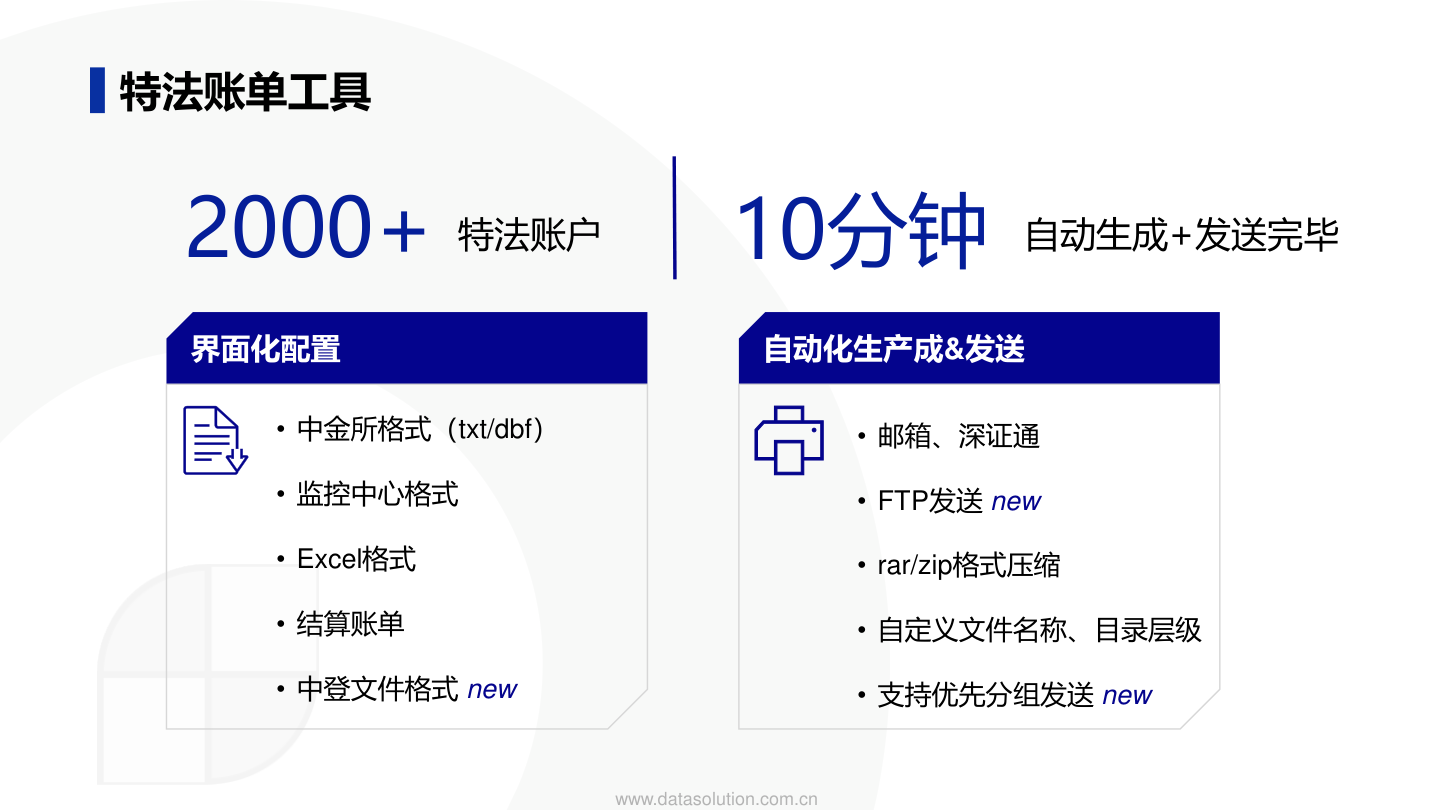 特法账单工具

2000+ 特法账户

10分钟 自动生成+发送完毕

界面化配置

• 中金所格式（txt/dbf）
• 监控中心格式
• Excel格式
• 结算账单
• 中登文件格式 new

自动化生产成&发送

• 邮箱、深证通
• FTP发送 new
• rar/zip格式压缩
• 自定义文件名称、目录层级
• 支持优先分组发送 new

www.datasolution.com.cn